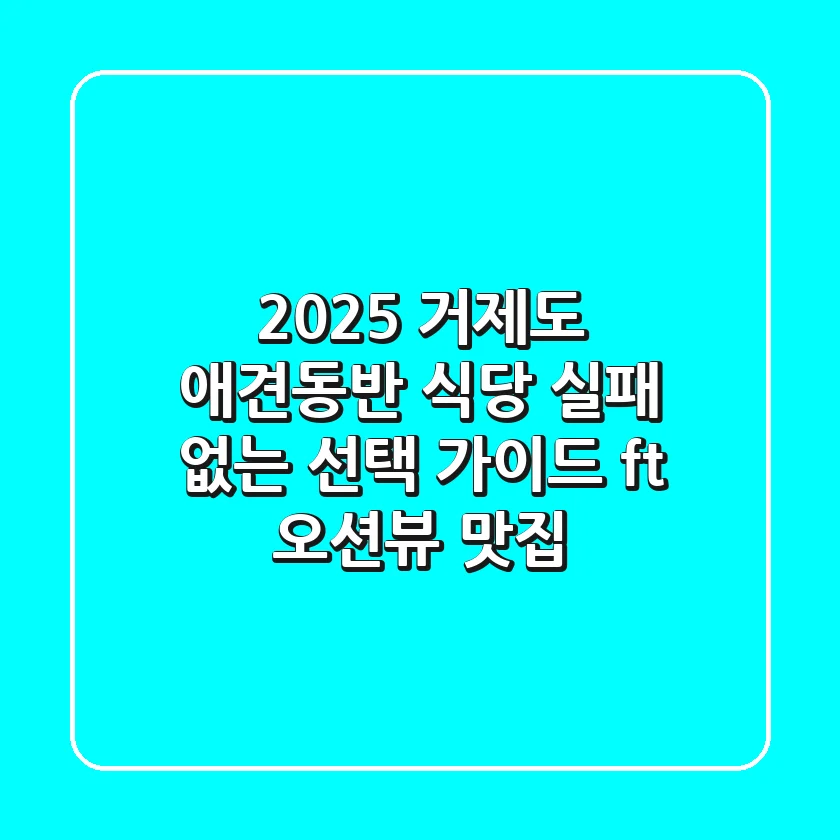 2025 거제도 애견동반 식당 실패 없는 선택 가이드 ft 오션뷰 맛집